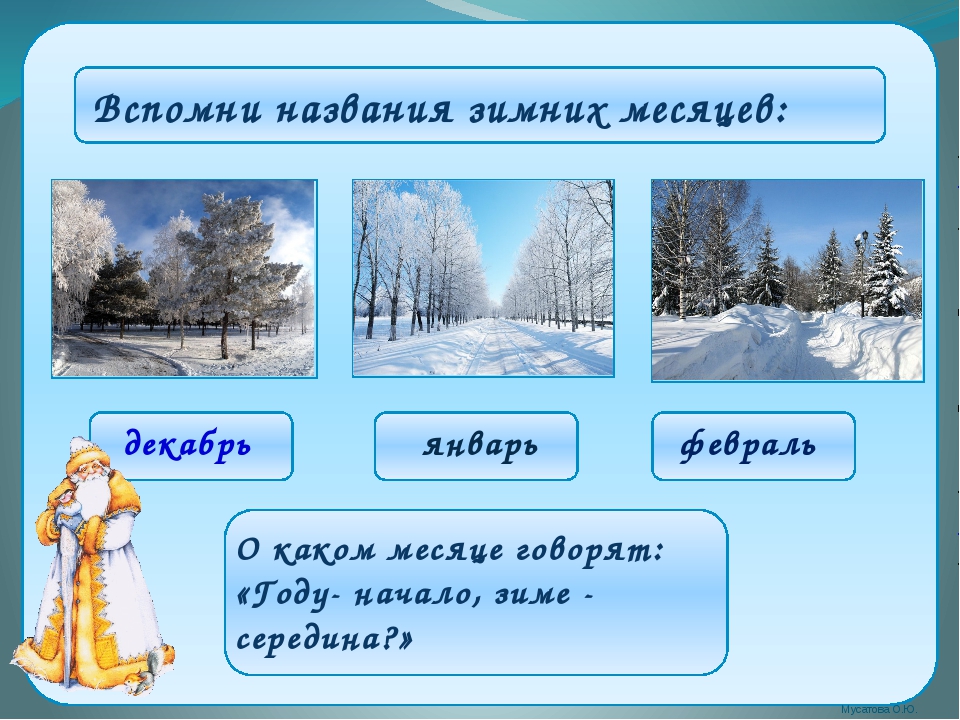 Вспомни названия зимних месяцев:

декабрь

январь

февраль

О каком месяце говорят: «Году- начало, зиме - середина?»

Мусатова О.Ю.